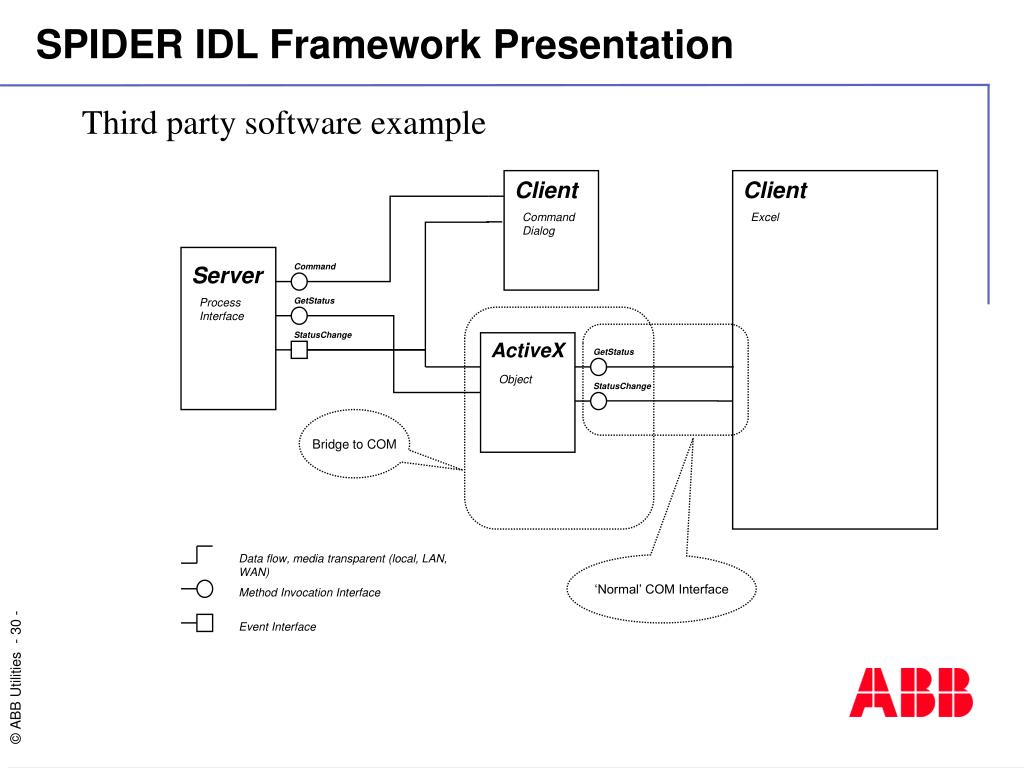 SPIDER IDL Framework Presentation

Third party software example

Client
Command Dialog

Client
Excel

Server
Process Interface

Command

GetStatus

StatusChange

ActiveX
Object

GetStatus

StatusChange

Bridge to COM

Data flow, media transparent (local, LAN, WAN)

Method Invocation Interface

Event Interface

'Normal' COM Interface

© ABB Utilities - 30 -

ABB